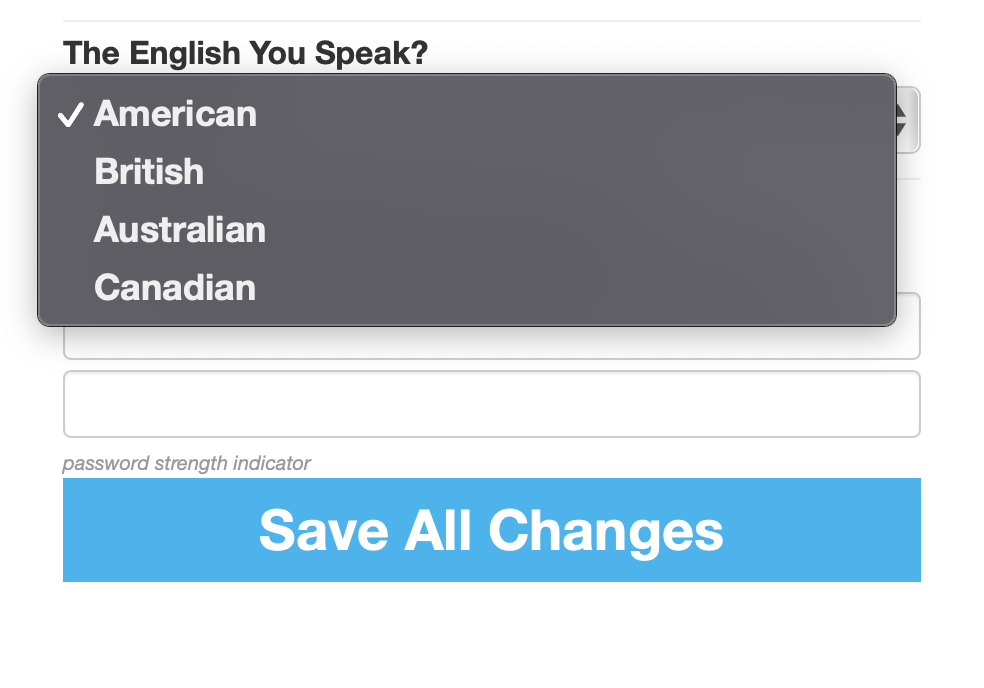 The English You Speak?

✓ American
British
Australian
Canadian

password strength indicator

Save All Changes